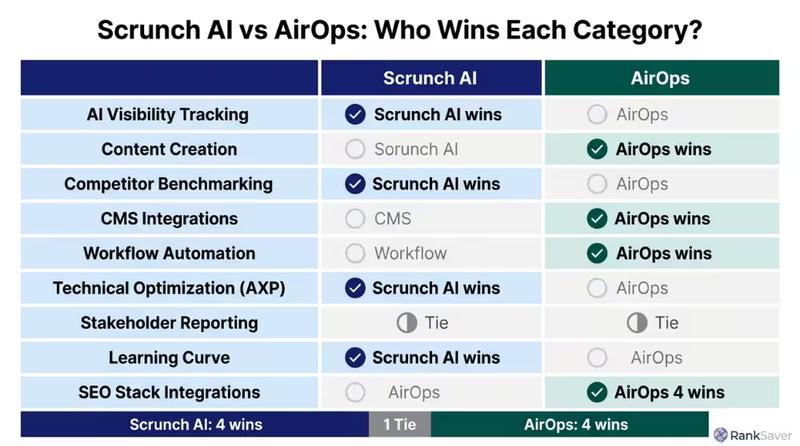 Scrunch AI vs AirOps: Who Wins Each Category?

| | Scrunch AI | AirOps |
|---|---|---|
| AI Visibility Tracking | Scrunch AI wins | AirOps |
| Content Creation | Sorunch AI | AirOps wins |
| Competitor Benchmarking | Scrunch AI wins | AirOps |
| CMS Integrations | CMS | AirOps wins |
| Workflow Automation | Workflow | AirOps wins |
| Technical Optimization (AXP) | Scrunch AI wins | AirOps |
| Stakeholder Reporting | Tie | Tie |
| Learning Curve | Scrunch AI wins | AirOps |
| SEO Stack Integrations | AirOps | AirOps 4 wins |

Scrunch AI: 4 wins
1 Tie
AirOps: 4 wins

RankSaver